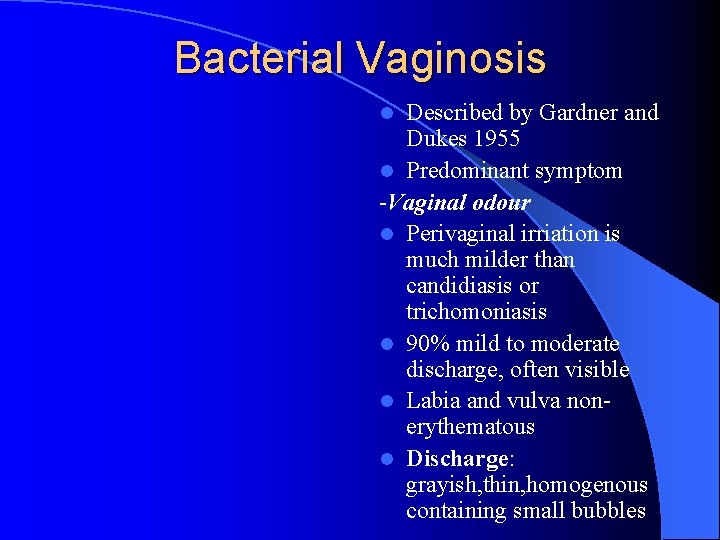 Bacterial Vaginosis

- Described by Gardner and Dukes 1955
- Predominant symptom

-Vaginal odour

- Perivaginal irriation is much milder than candidiasis or trichomoniasis
- 90% mild to moderate discharge, often visible
- Labia and vulva non-erythematous
- Discharge: grayish,thin,homogenous containing small bubbles